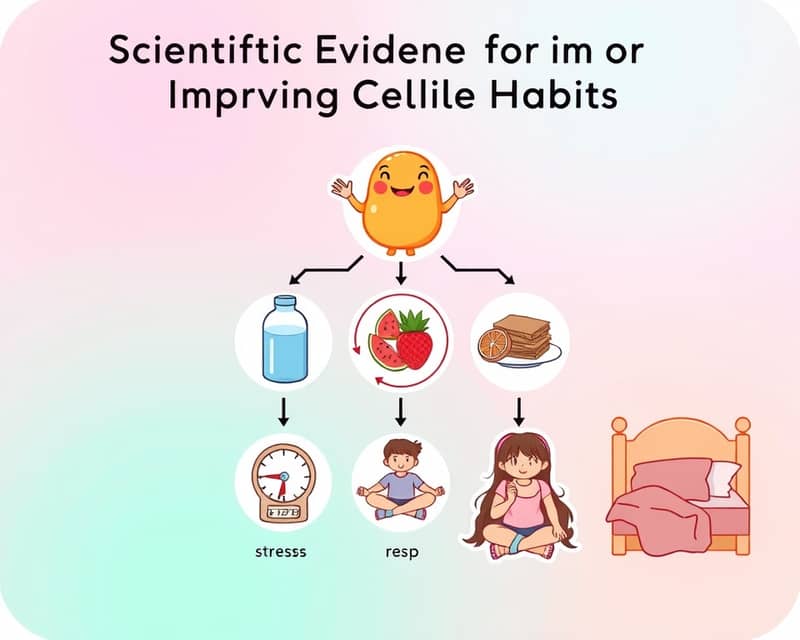 Scientiftic Evidene for im or Imprving Cellile Habits

stresss

resp